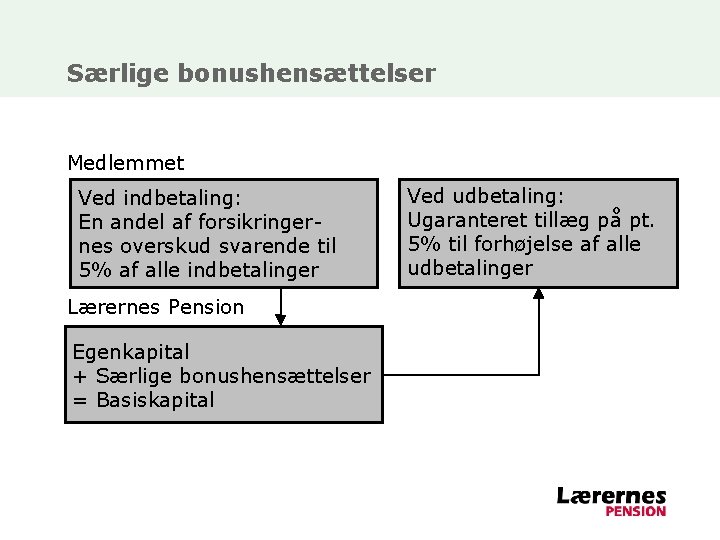 Særlige bonushensættelser

Medlemmet

Ved indbetaling:
En andel af forsikringernes overskud svarende til 5% af alle indbetalinger

Ved udbetaling:
Ugaranteret tillæg på pt. 5% til forhøjelse af alle udbetalinger

Lærernes Pension

Egenkapital
+ Særlige bonushensættelser
= Basiskapital

Lærernes
PENSION